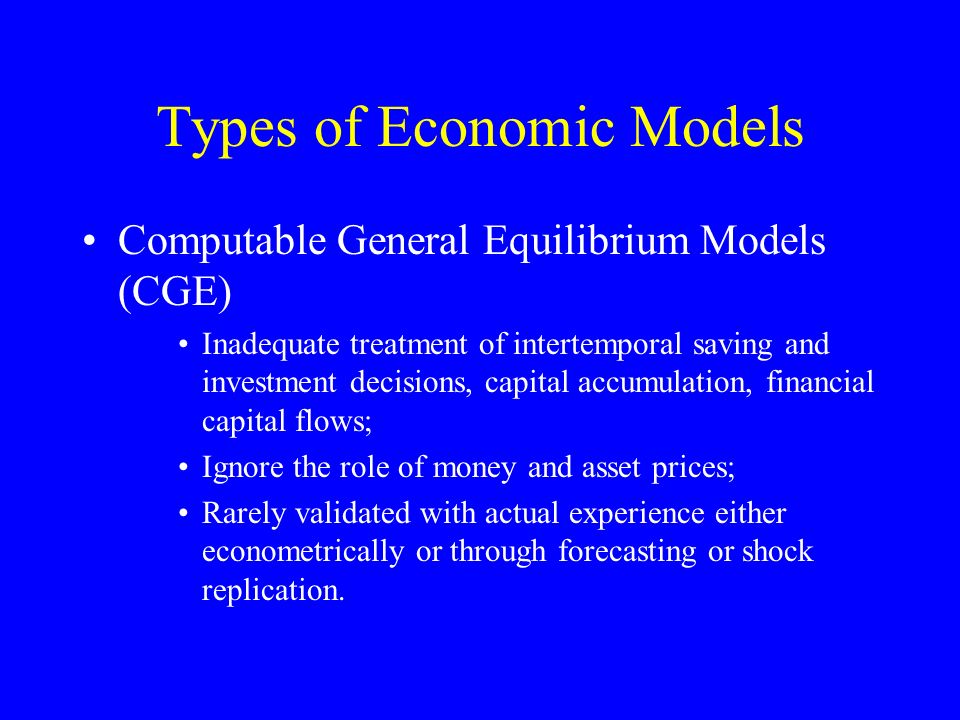 Types of Economic Models

• Computable General Equilibrium Models (CGE)

• Inadequate treatment of intertemporal saving and investment decisions, capital accumulation, financial capital flows;

• Ignore the role of money and asset prices;

• Rarely validated with actual experience either econometrically or through forecasting or shock replication.